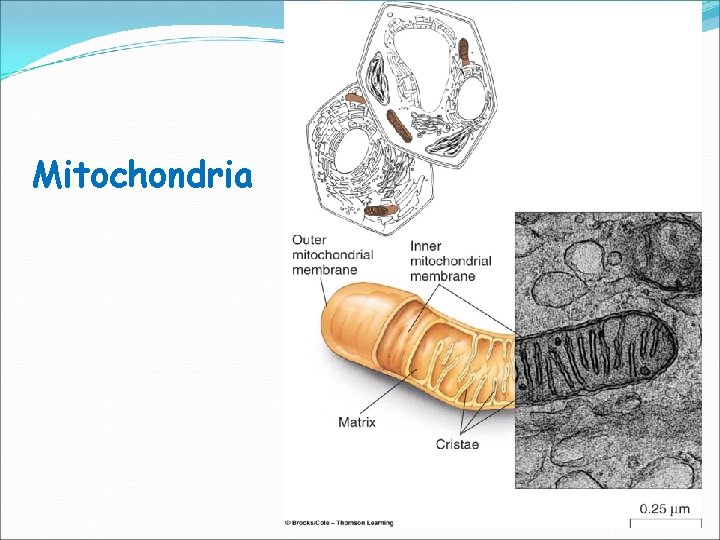 Mitochondria

Outer mitochondrial membrane

Inner mitochondrial membrane

Matrix

Cristae

0.25 μm

© Brooks/Cole – Thomson Learning